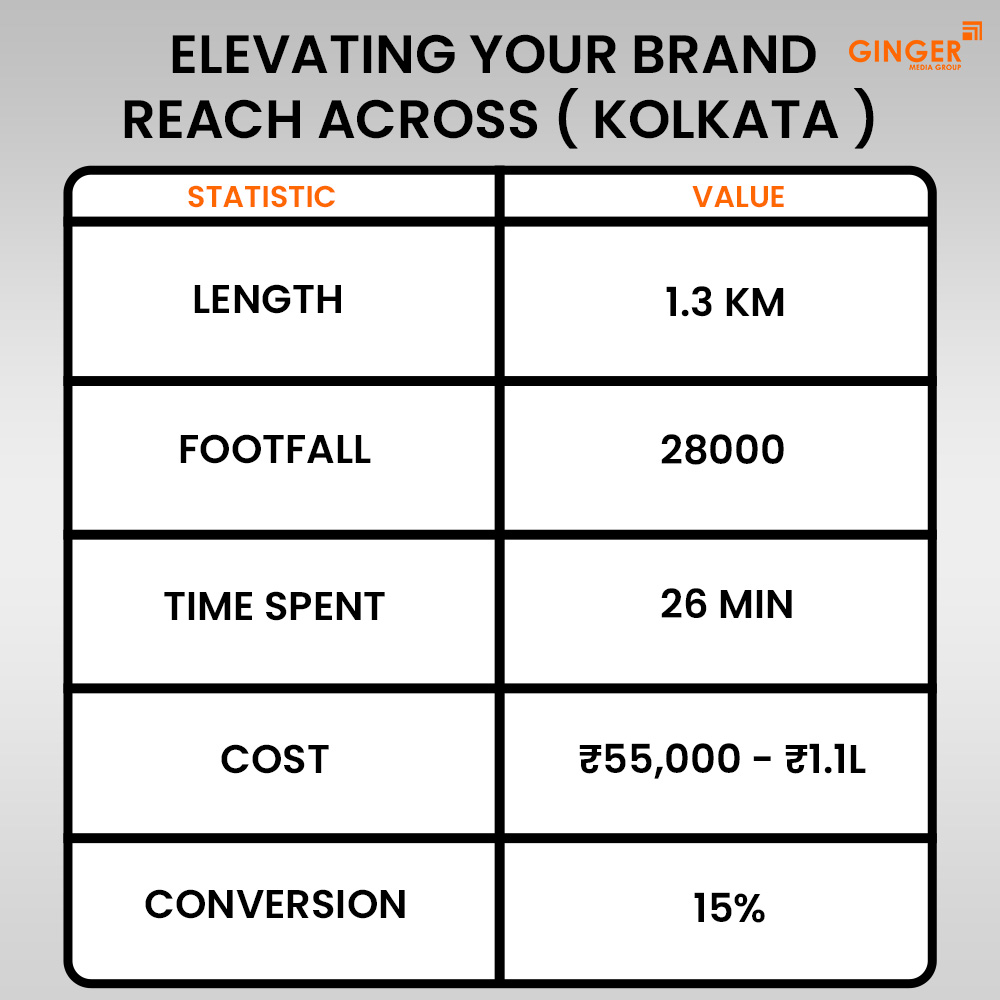 ELEVATING YOUR BRAND REACH ACROSS ( KOLKATA )

GINGER
MEDIA GROUP

| STATISTIC | VALUE |
|---|---|
| LENGTH | 1.3 KM |
| FOOTFALL | 28000 |
| TIME SPENT | 26 MIN |
| COST | ₹55,000 - ₹1.1L |
| CONVERSION | 15% |